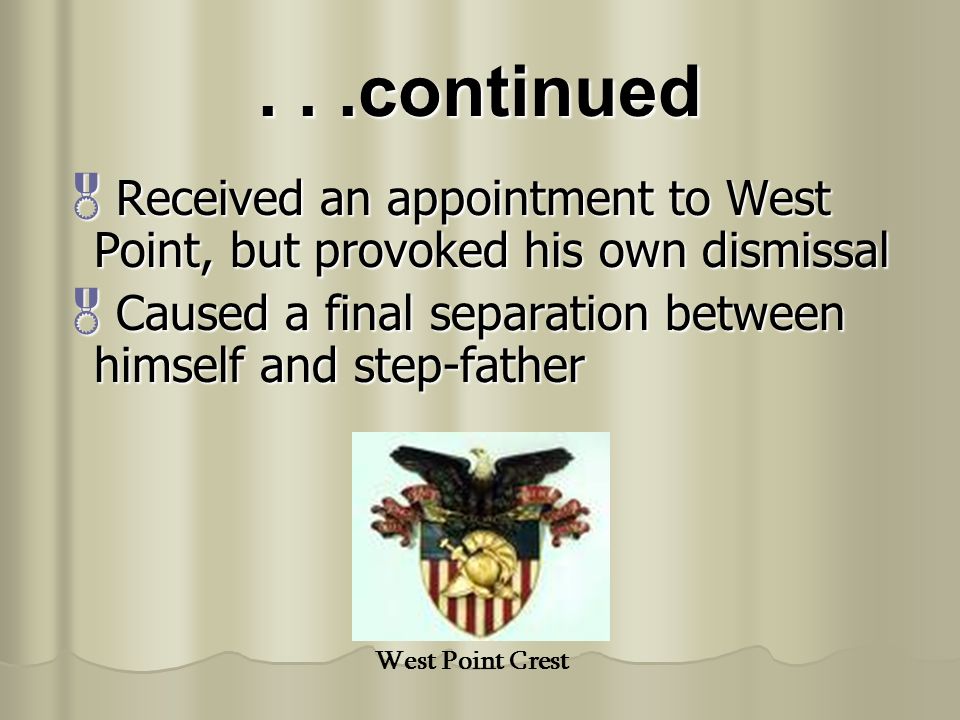 . . .continued

Received an appointment to West Point, but provoked his own dismissal

Caused a final separation between himself and step-father

West Point Crest